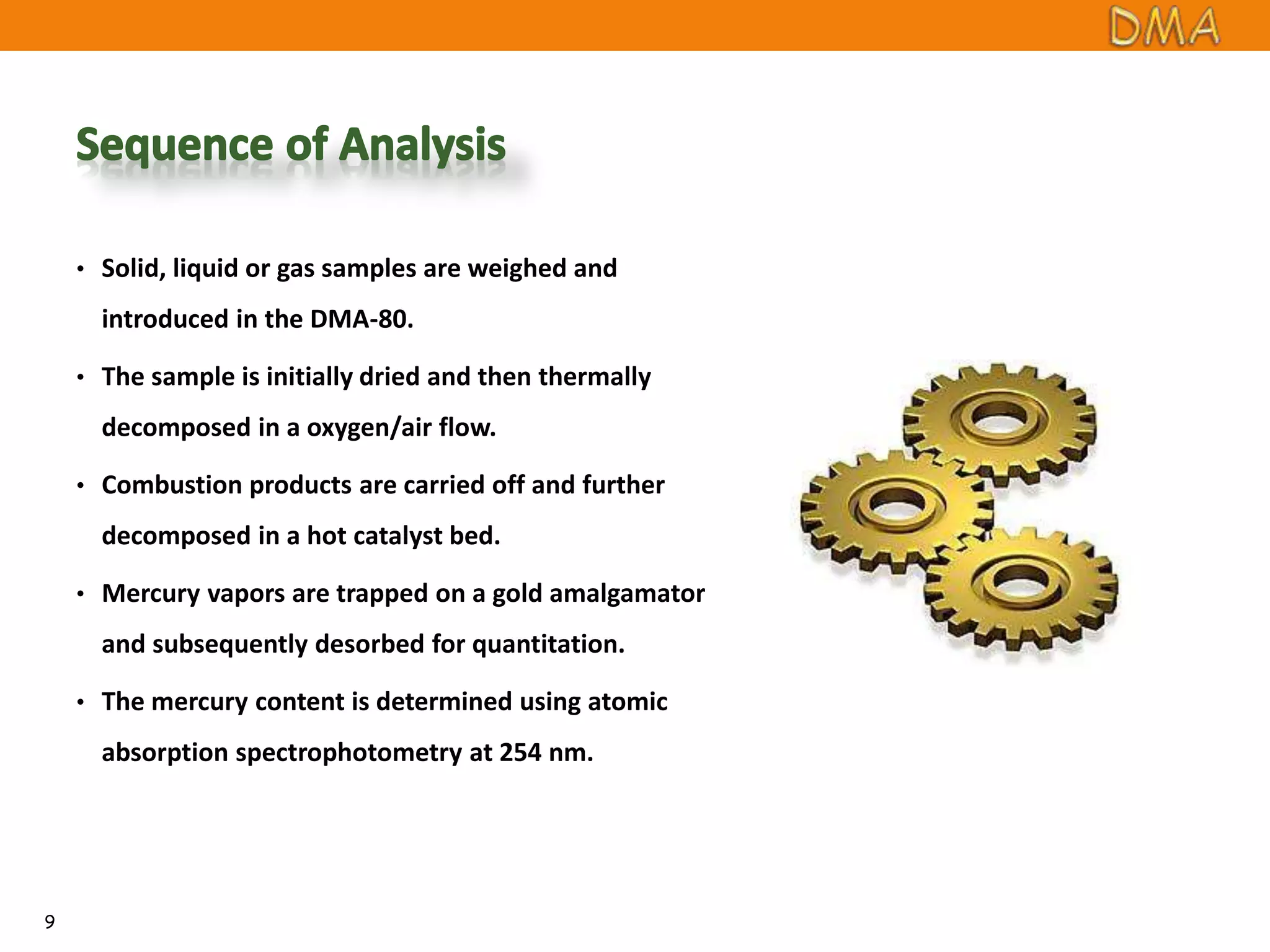 DMA

Sequence of Analysis

• Solid, liquid or gas samples are weighed and introduced in the DMA-80.
• The sample is initially dried and then thermally decomposed in a oxygen/air flow.
• Combustion products are carried off and further decomposed in a hot catalyst bed.
• Mercury vapors are trapped on a gold amalgamator and subsequently desorbed for quantitation.
• The mercury content is determined using atomic absorption spectrophotometry at 254 nm.

9